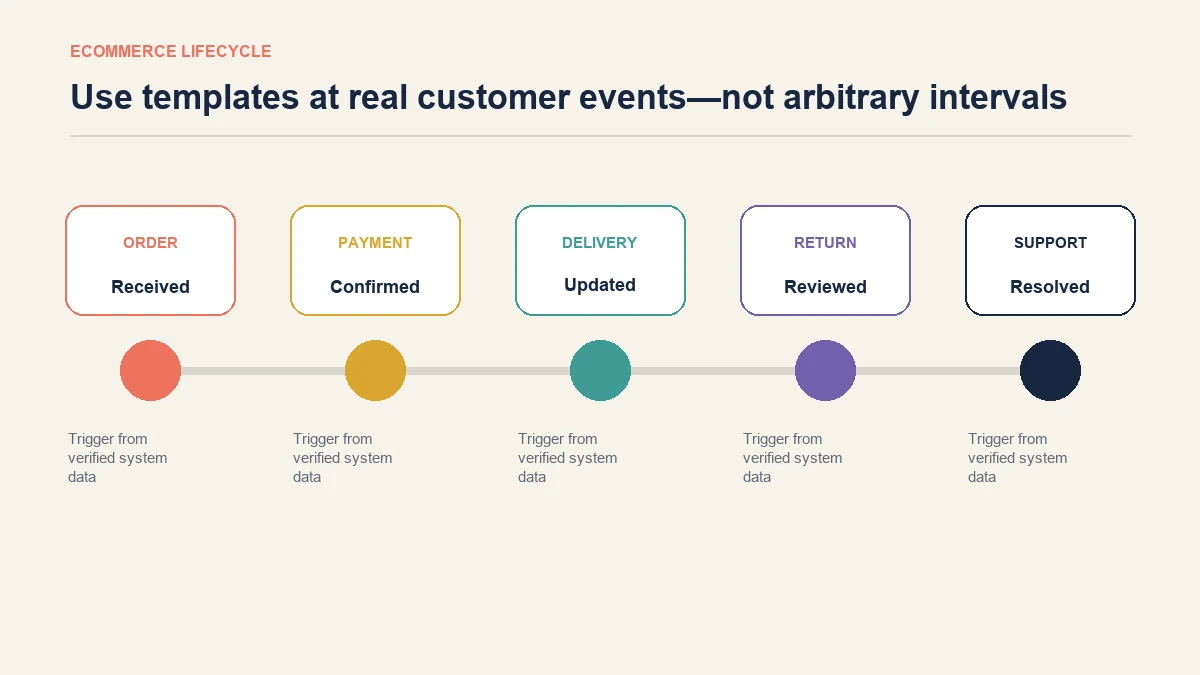 ECOMMERCE LIFECYCLE

Use templates at real customer events—not arbitrary intervals

ORDER
Received

PAYMENT
Confirmed

DELIVERY
Updated

RETURN
Reviewed

SUPPORT
Resolved

Trigger from verified system data

Trigger from verified system data

Trigger from verified system data

Trigger from verified system data

Trigger from verified system data